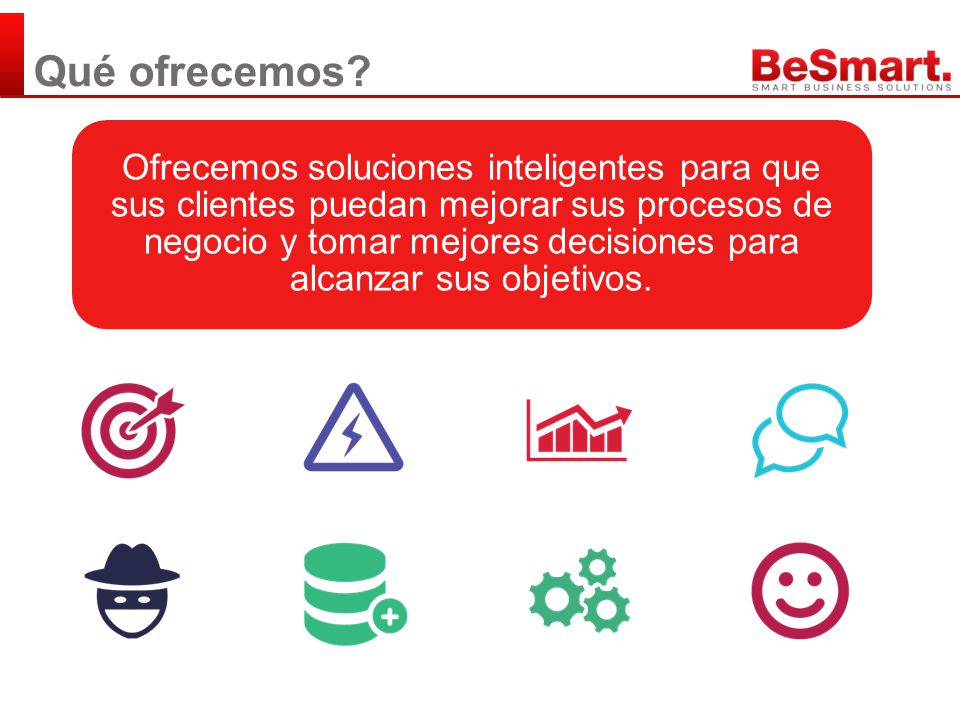 Qué ofrecemos?

BeSmart.
SMART BUSINESS SOLUTIONS

Ofrecemos soluciones inteligentes para que sus clientes puedan mejorar sus procesos de negocio y tomar mejores decisiones para alcanzar sus objetivos.